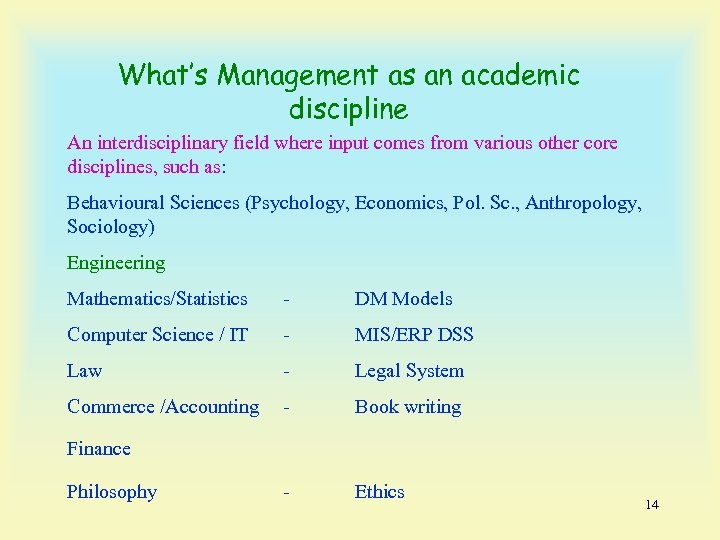 What's Management as an academic discipline

An interdisciplinary field where input comes from various other core disciplines, such as:

Behavioural Sciences (Psychology, Economics, Pol. Sc., Anthropology, Sociology)

Engineering

Mathematics/Statistics - DM Models

Computer Science / IT - MIS/ERP DSS

Law - Legal System

Commerce /Accounting - Book writing

Finance

Philosophy - Ethics

14